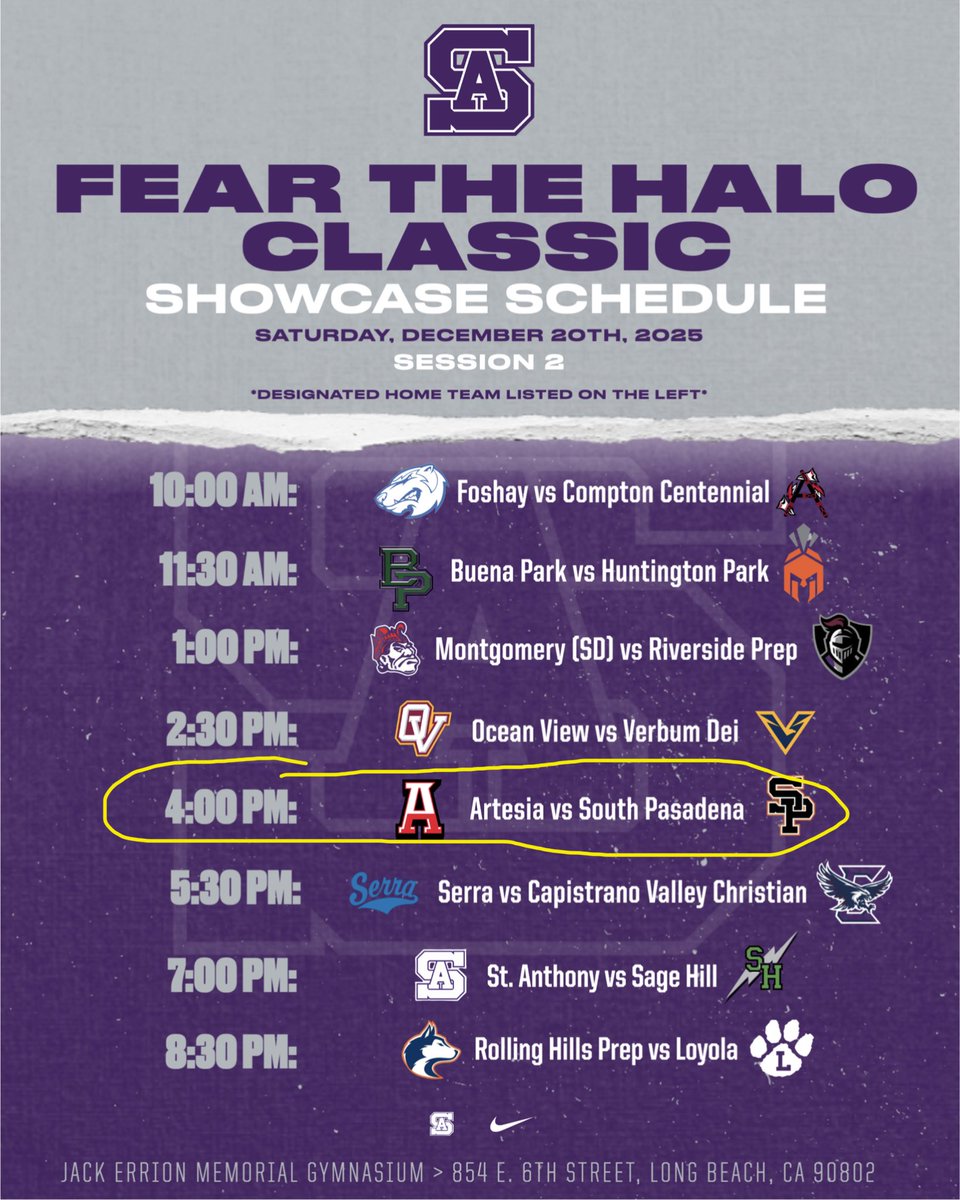 SA

FEAR THE HALO CLASSIC
SHOWCASE SCHEDULE
SATURDAY, DECEMBER 20TH, 2025
SESSION 2
*DESIGNATED HOME TEAM LISTED ON THE LEFT*

10:00 AM: Foshay vs Compton Centennial
11:30 AM: BP Buena Park vs Huntington Park
1:00 PM: Montgomery (SD) vs Riverside Prep
2:30 PM: OV Ocean View vs Verbum Dei
4:00 PM: A Artesia vs South Pasadena SP
5:30 PM: Serra Serra vs Capistrano Valley Christian
7:00 PM: SA St. Anthony vs Sage Hill SH
8:30 PM: Rolling Hills Prep vs Loyola L

SA

JACK ERRION MEMORIAL GYMNASIUM > 854 E. 6TH STREET, LONG BEACH, CA 90802